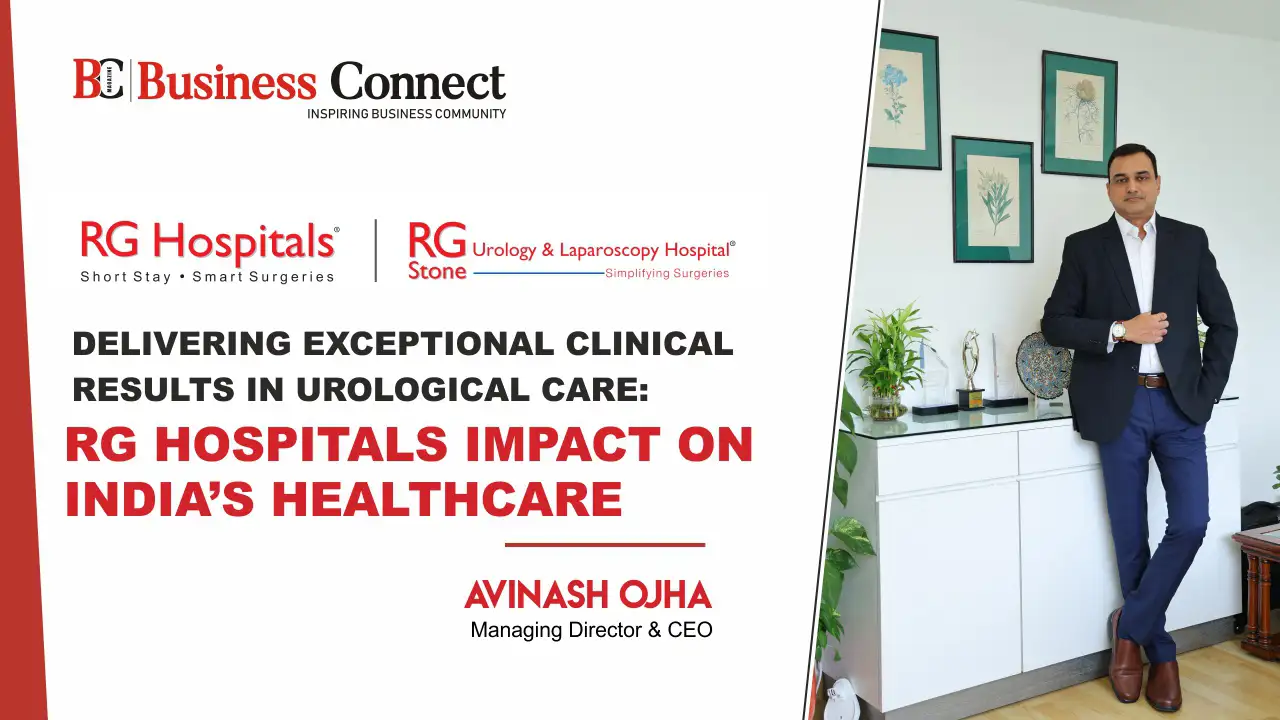 BC MAGAZINE Business Connect
INSPIRING BUSINESS COMMUNITY

RG Hospitals®
Short Stay • Smart Surgeries

RG Stone Urology & Laparoscopy Hospital®
Simplifying Surgeries

DELIVERING EXCEPTIONAL CLINICAL RESULTS IN UROLOGICAL CARE:

RG HOSPITALS IMPACT ON INDIA'S HEALTHCARE

AVINASH OJHA
Managing Director & CEO